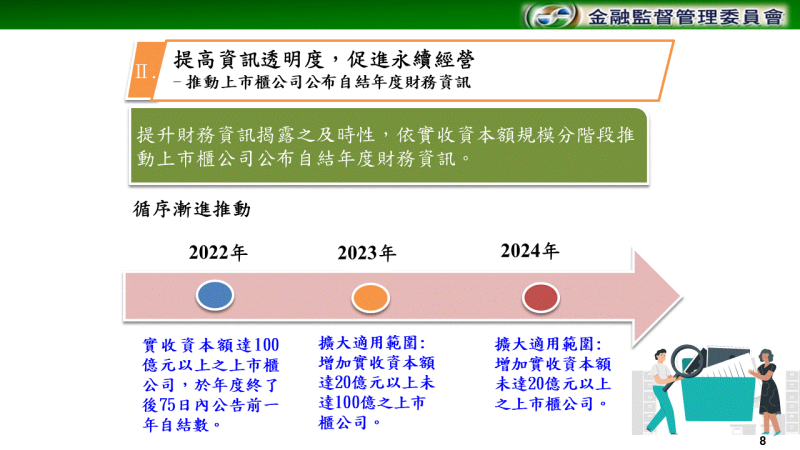 金融監督管理委員會

II. 提高資訊透明度，促進永續經營
－推動上市櫃公司公布自結年度財務資訊

提升財務資訊揭露之及時性，依實收資本額規模分階段推動上市櫃公司公布自結年度財務資訊。

循序漸進推動

2022年

2023年

2024年

實收資本額達100億元以上之上市櫃公司，於年度終了後75日內公告前一年自結數。

擴大適用範圍：增加實收資本額達20億元以上未達100億之上市櫃公司。

擴大適用範圍：增加實收資本額未達20億元以上之上市櫃公司。

8